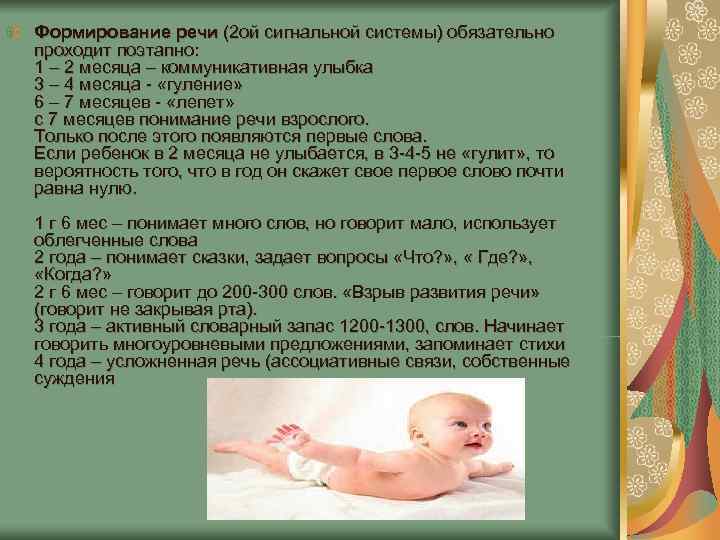 Формирование речи (2ой сигнальной системы) обязательно проходит поэтапно:
1 – 2 месяца – коммуникативная улыбка
3 – 4 месяца - «гуление»
6 – 7 месяцев - «лепет»
с 7 месяцев понимание речи взрослого.
Только после этого появляются первые слова.
Если ребенок в 2 месяца не улыбается, в 3-4-5 не «гулит», то вероятность того, что в год он скажет свое первое слово почти равна нулю.

1 г 6 мес – понимает много слов, но говорит мало, использует облегченные слова
2 года – понимает сказки, задает вопросы «Что?», « Где?», «Когда?»
2 г 6 мес – говорит до 200-300 слов. «Взрыв развития речи» (говорит не закрывая рта).
3 года – активный словарный запас 1200-1300, слов. Начинает говорить многоуровневыми предложениями, запоминает стихи
4 года – усложненная речь (ассоциативные связи, собственные суждения